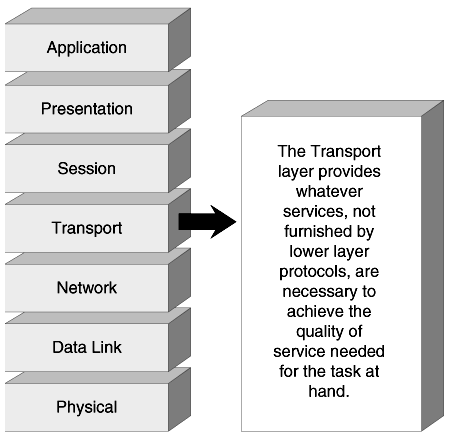 Application

Presentation

Session

Transport

Network

Data Link

Physical

The Transport layer provides whatever services, not furnished by lower layer protocols, are necessary to achieve the quality of service needed for the task at hand.